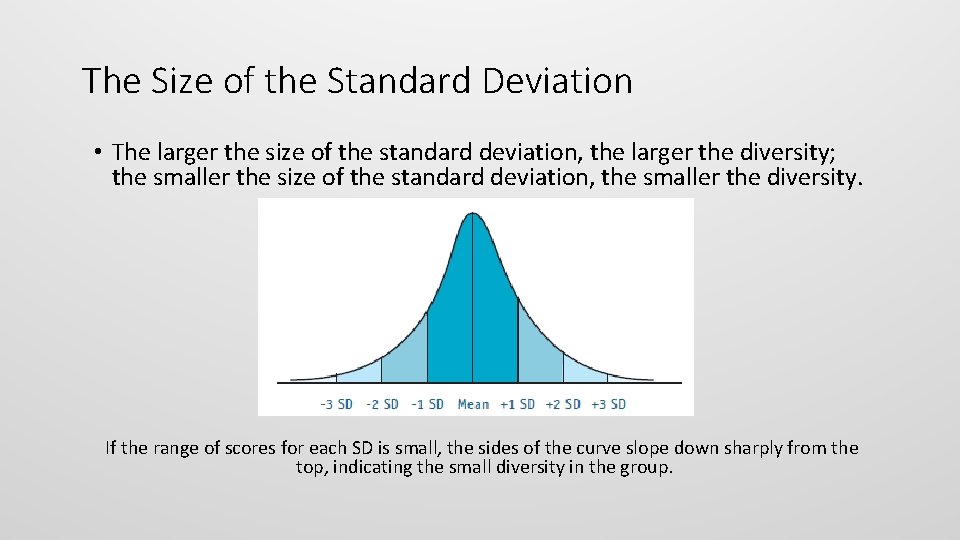 The Size of the Standard Deviation

• The larger the size of the standard deviation, the larger the diversity; the smaller the size of the standard deviation, the smaller the diversity.

-3 SD -2 SD -1 SD Mean +1 SD +2 SD +3 SD

If the range of scores for each SD is small, the sides of the curve slope down sharply from the top, indicating the small diversity in the group.